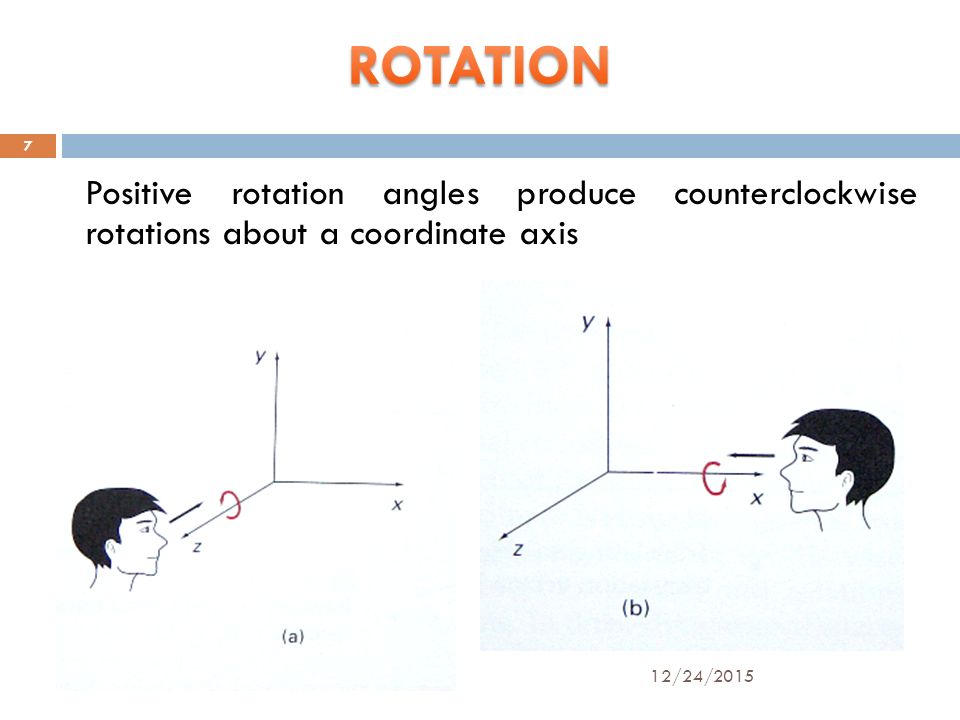 ROTATION

7

Positive rotation angles produce counterclockwise rotations about a coordinate axis

y
x
z
(a)

y
x
z
(b)

12/24/2015